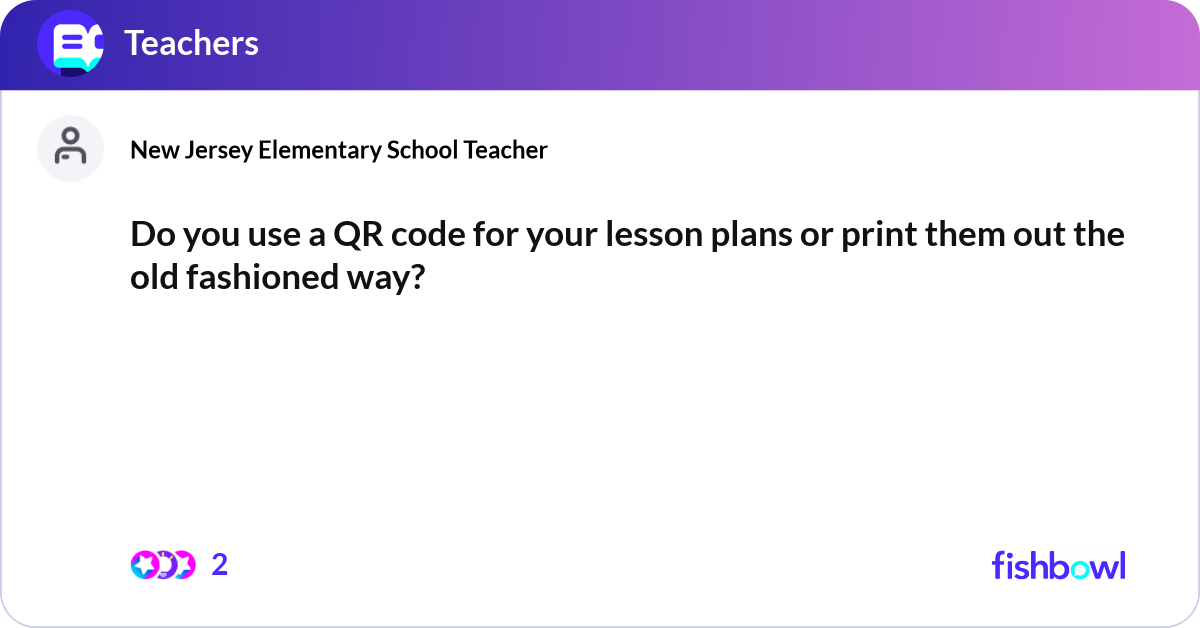 Teachers

New Jersey Elementary School Teacher

Do you use a QR code for your lesson plans or print them out the old fashioned way?

2

fishbowl